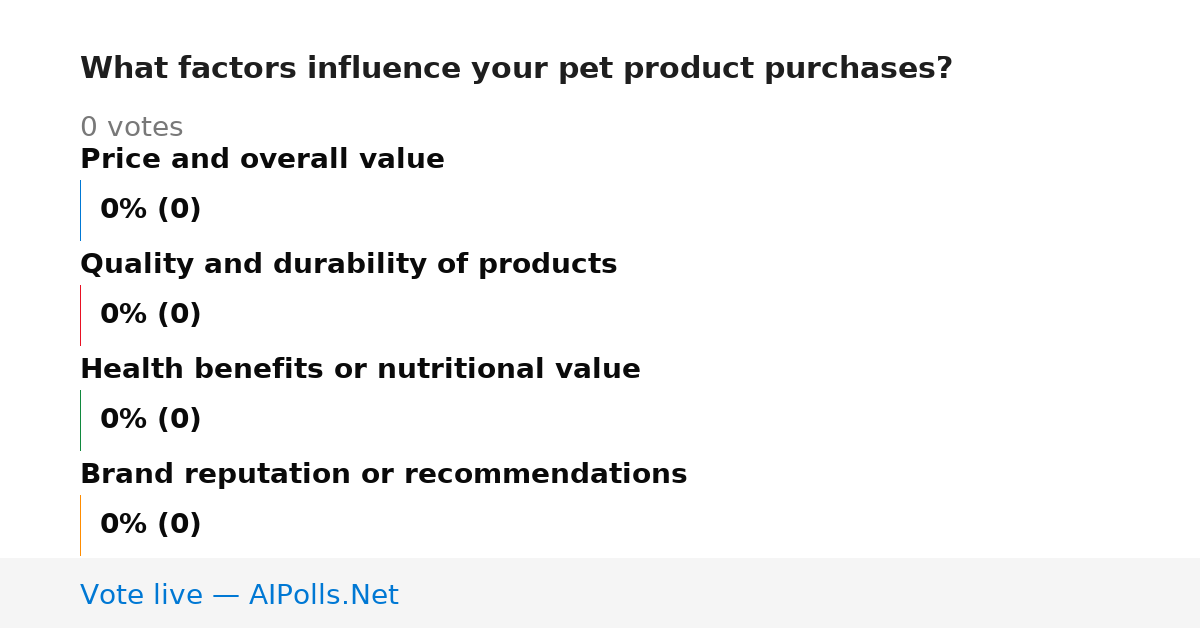 What factors influence your pet product purchases?

0 votes

Price and overall value

0% (0)

Quality and durability of products

0% (0)

Health benefits or nutritional value

0% (0)

Brand reputation or recommendations

0% (0)

Vote live — AIPolls.Net